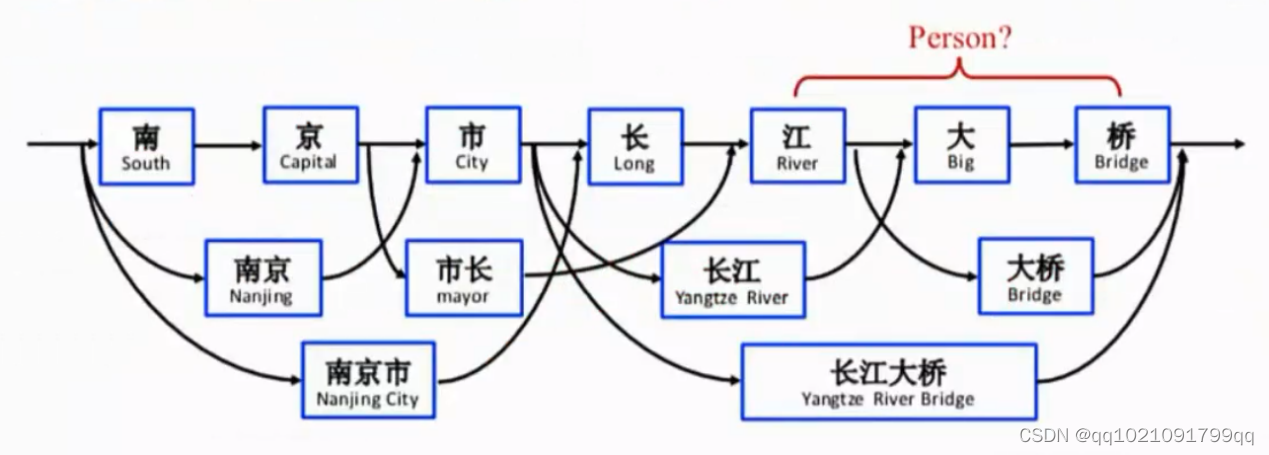 Person?

南
South

京
Capital

市
City

长
Long

江
River

大
Big

桥
Bridge

南京
Nanjing

市长
mayor

长江
Yangtze River

大桥
Bridge

南京市
Nanjing City

长江大桥
Yangtze River Bridge

CSDN @qq1021091799qq